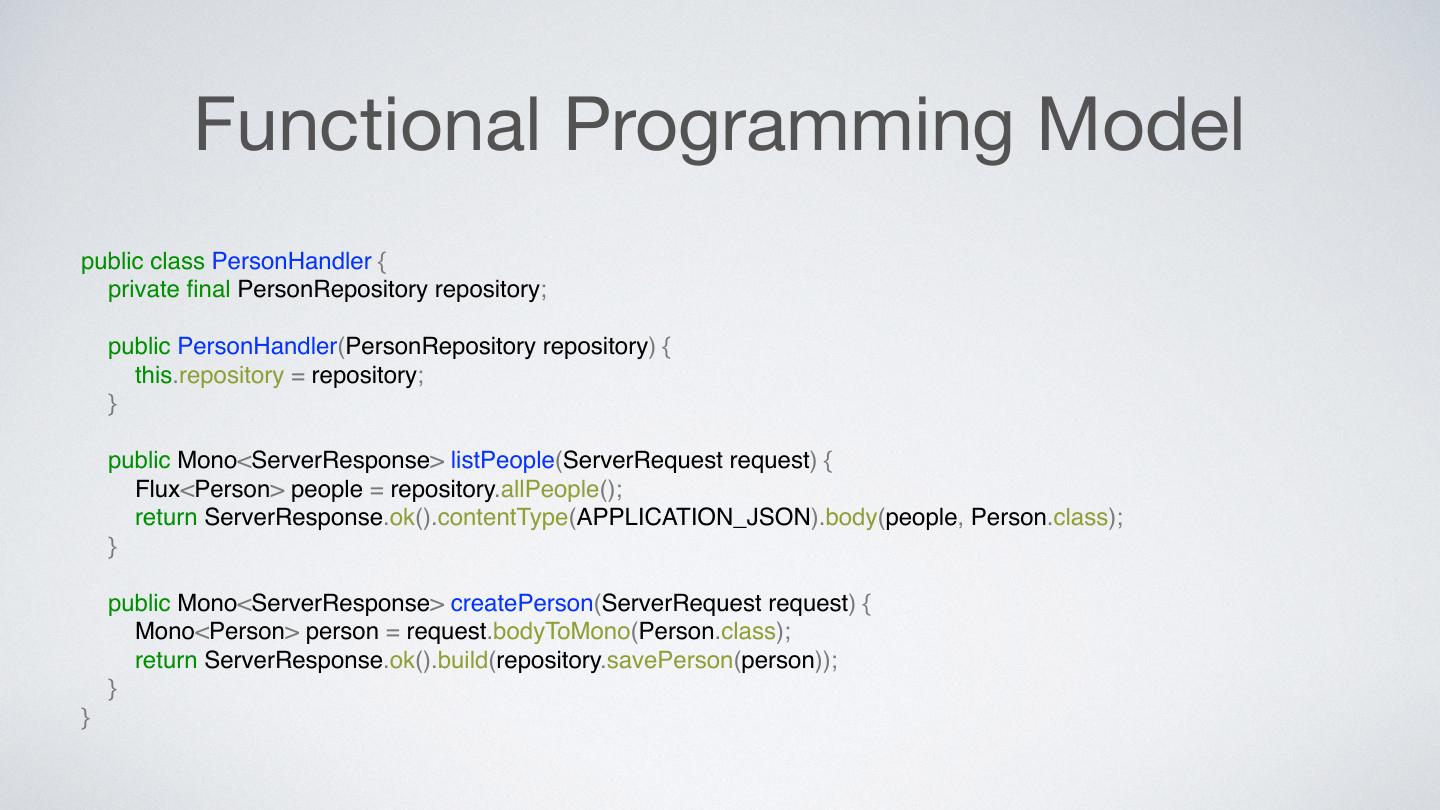 Functional Programming Model

public class PersonHandler {
private final PersonRepository repository;

public PersonHandler(PersonRepository repository) {
this.repository = repository;
}

public Mono<ServerResponse> listPeople(ServerRequest request) {
Flux<Person> people = repository.allPeople();
return ServerResponse.ok().contentType(APPLICATION_JSON).body(people, Person.class);
}

public Mono<ServerResponse> createPerson(ServerRequest request) {
Mono<Person> person = request.bodyToMono(Person.class);
return ServerResponse.ok().build(repository.savePerson(person));
}
}